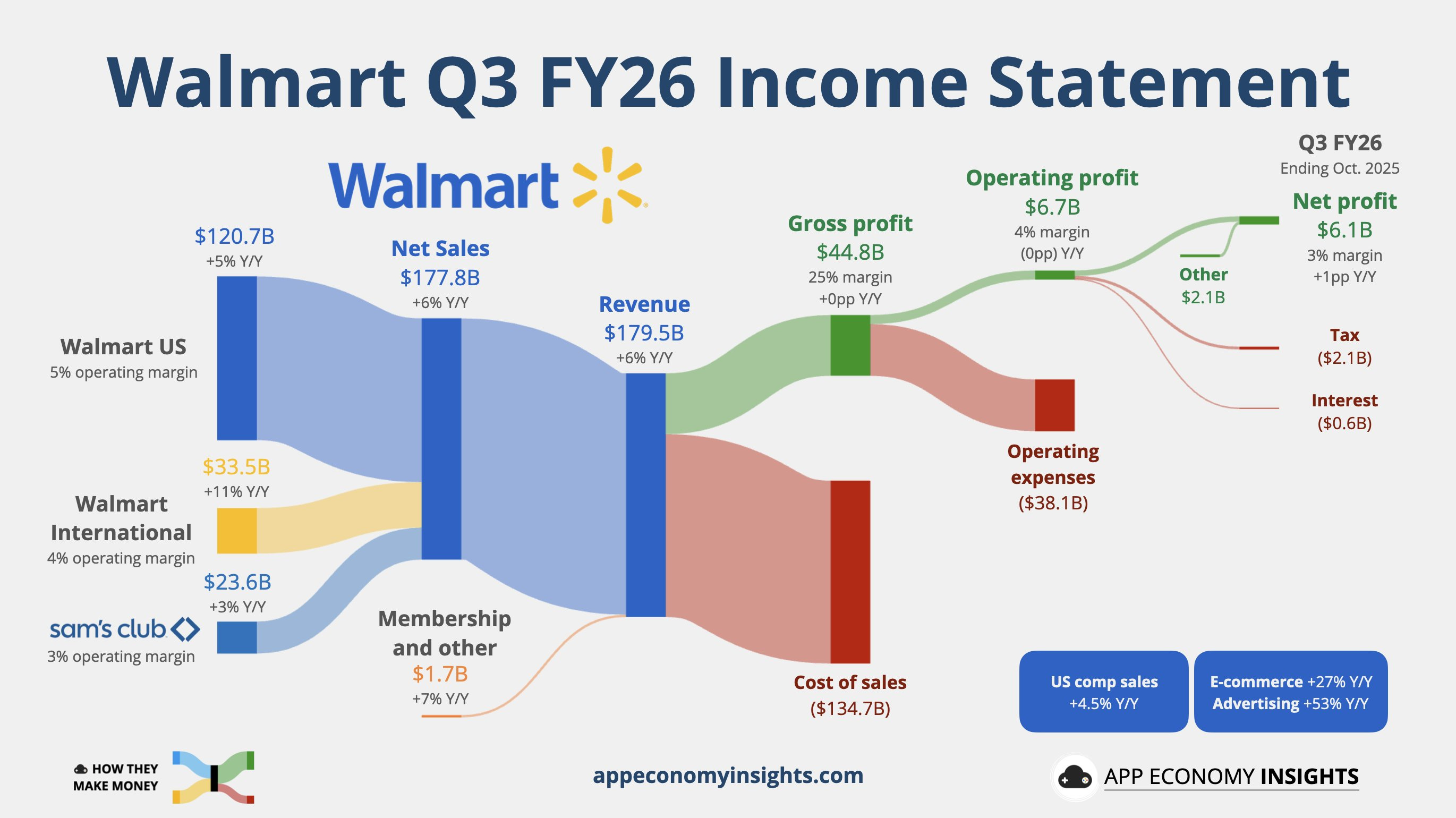 Walmart Q3 FY26 Income Statement

Walmart

Q3 FY26
Ending Oct. 2025

$120.7B
+5% Y/Y

Walmart US
5% operating margin

$33.5B
+11% Y/Y

Walmart International
4% operating margin

$23.6B
+3% Y/Y

sam's club
3% operating margin

Net Sales
$177.8B
+6% Y/Y

Membership and other
$1.7B
+7% Y/Y

Revenue
$179.5B
+6% Y/Y

Gross profit
$44.8B
25% margin
+0pp Y/Y

Cost of sales
($134.7B)

Operating profit
$6.7B
4% margin
(0pp) Y/Y

Operating expenses
($38.1B)

Other
$2.1B

Net profit
$6.1B
3% margin
+1pp Y/Y

Tax
($2.1B)

Interest
($0.6B)

US comp sales
+4.5% Y/Y

E-commerce +27% Y/Y
Advertising +53% Y/Y

HOW THEY MAKE MONEY

appeconomyinsights.com

APP ECONOMY INSIGHTS